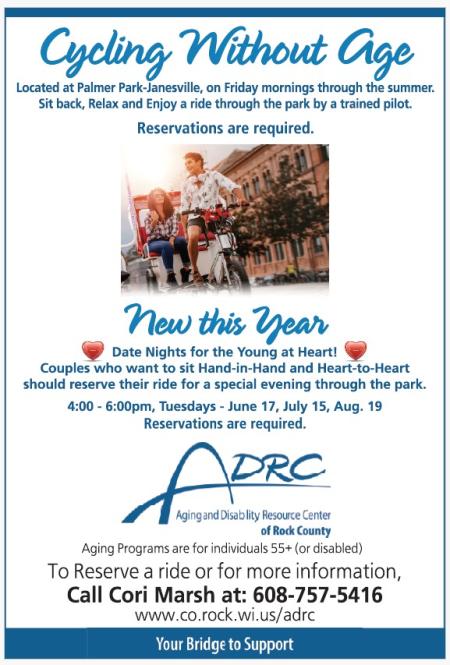 Cycling Without Age

Located at Palmer Park-Janesville, on Friday mornings through the summer. Sit back, Relax and Enjoy a ride through the park by a trained pilot.

Reservations are required.

New this Year

Date Nights for the Young at Heart! Couples who want to sit Hand-in-Hand and Heart-to-Heart should reserve their ride for a special evening through the park.

4:00 - 6:00pm, Tuesdays - June 17, July 15, Aug. 19
Reservations are required.

ADRC
Aging and Disability Resource Center of Rock County

Aging Programs are for individuals 55+ (or disabled)

To Reserve a ride or for more information,
Call Cori Marsh at: 608-757-5416
www.co.rock.wi.us/adrc

Your Bridge to Support